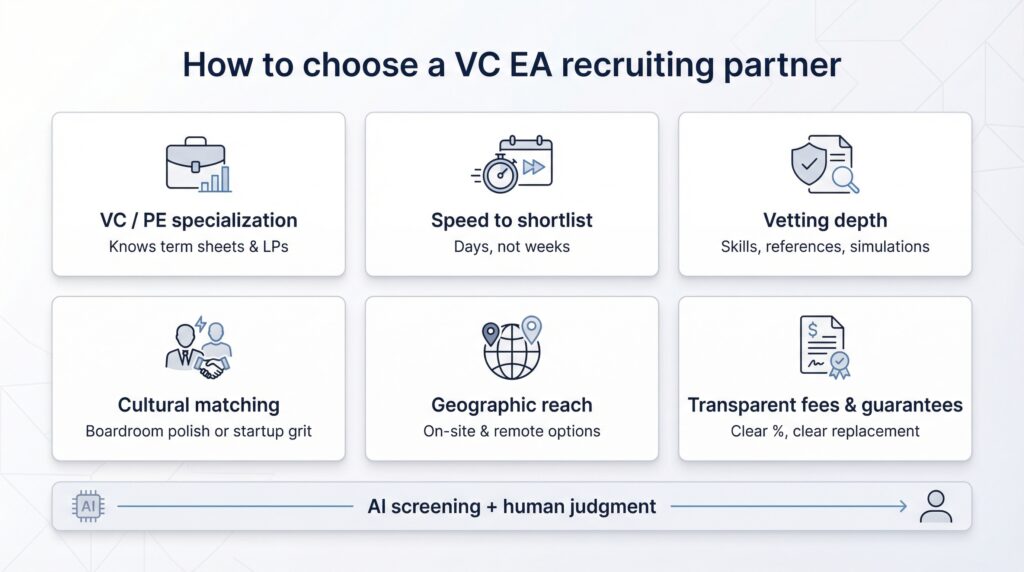 How to choose a VC EA recruiting partner

VC / PE specialization
Knows term sheets & LPs

Speed to shortlist
Days, not weeks

Vetting depth
Skills, references, simulations

Cultural matching
Boardroom polish or startup grit

Geographic reach
On-site & remote options

$
Transparent fees & guarantees
Clear %, clear replacement

AI
AI screening + human judgment